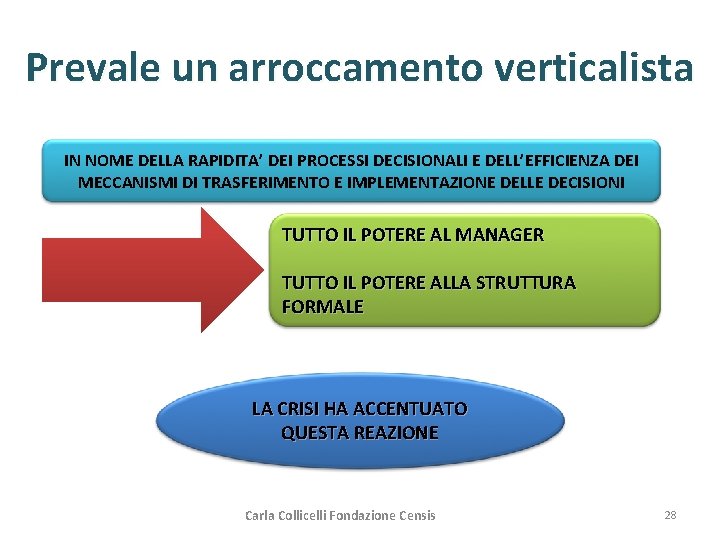 Prevale un arroccamento verticalista

IN NOME DELLA RAPIDITA' DEI PROCESSI DECISIONALI E DELL'EFFICIENZA DEI MECCANISMI DI TRASFERIMENTO E IMPLEMENTAZIONE DELLE DECISIONI

TUTTO IL POTERE AL MANAGER

TUTTO IL POTERE ALLA STRUTTURA FORMALE

LA CRISI HA ACCENTUATO QUESTA REAZIONE

Carla Collicelli Fondazione Censis

28